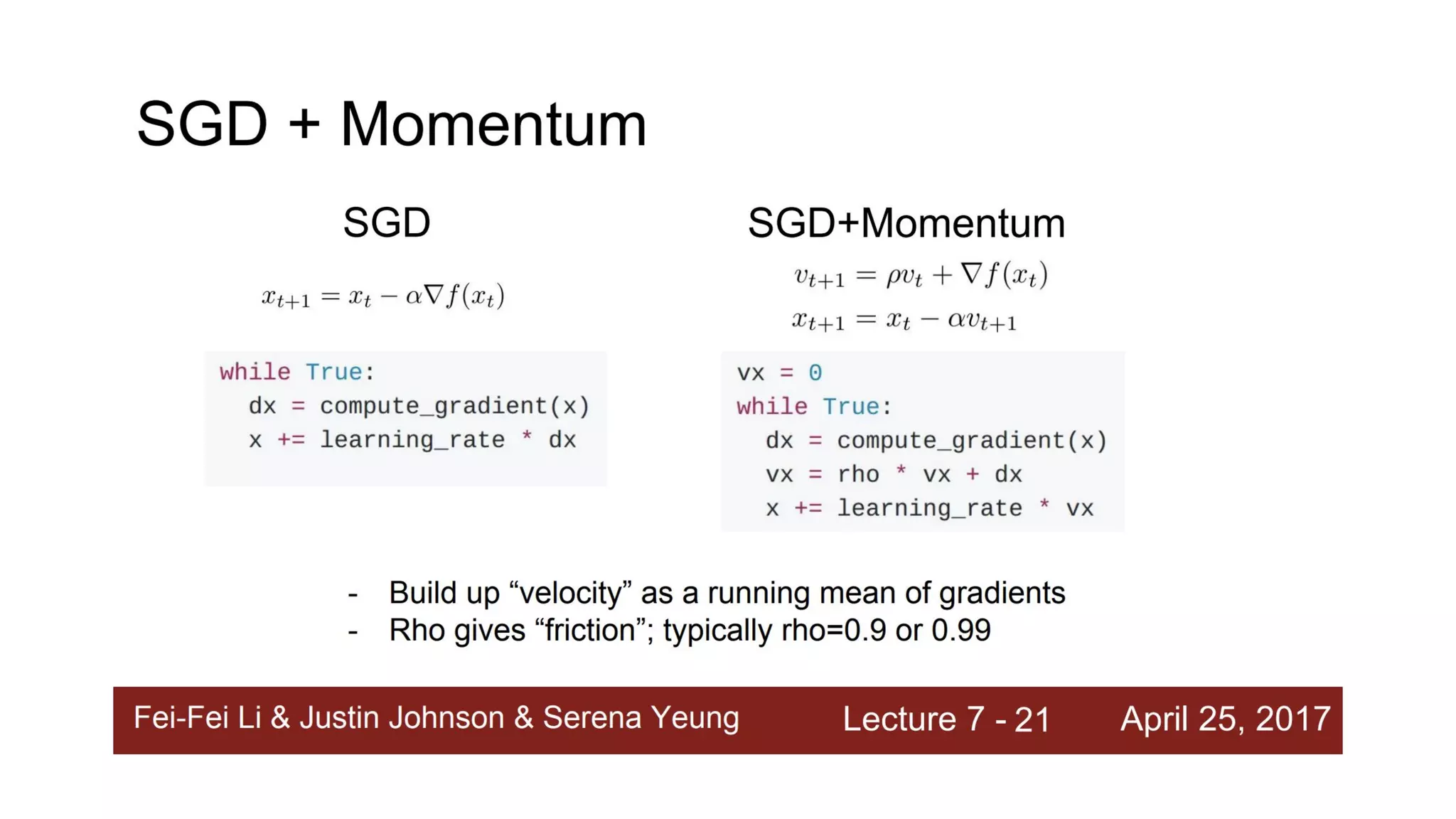 SGD + Momentum

SGD

$x_{t+1} = x_t - \alpha \nabla f(x_t)$

while True:
  dx = compute_gradient(x)
  x += learning_rate * dx

SGD+Momentum

$v_{t+1} = \rho v_t + \nabla f(x_t)$
$x_{t+1} = x_t - \alpha v_{t+1}$

vx = 0
while True:
  dx = compute_gradient(x)
  vx = rho * vx + dx
  x += learning_rate * vx

- Build up “velocity” as a running mean of gradients
- Rho gives “friction”; typically rho=0.9 or 0.99

Fei-Fei Li & Justin Johnson & Serena Yeung Lecture 7 - 21 April 25, 2017